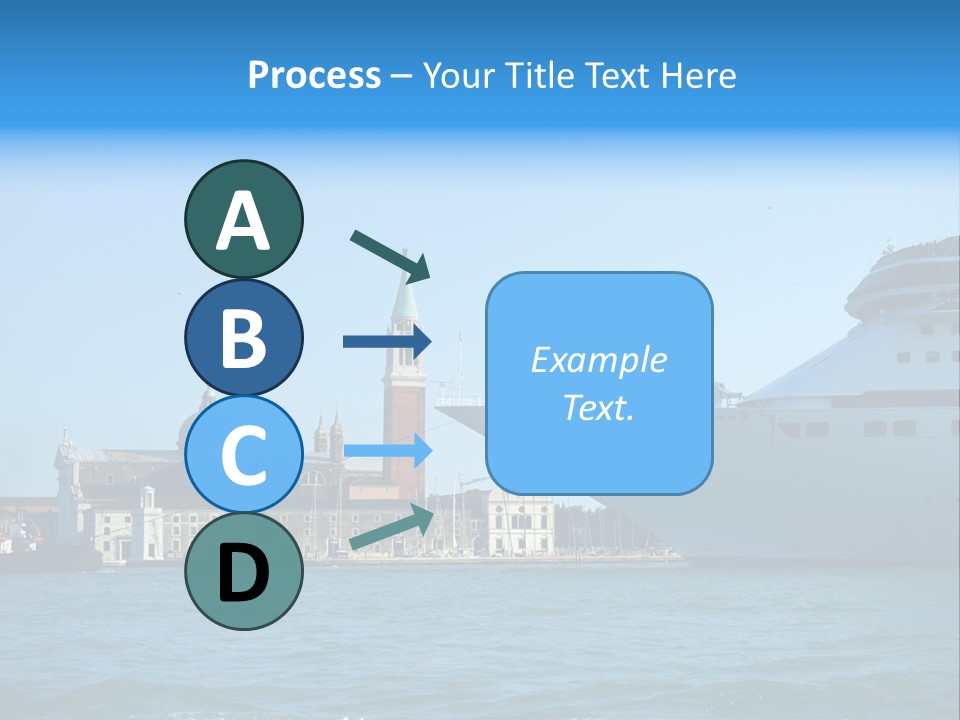 Process – Your Title Text Here

A

B

C

D

Example Text.